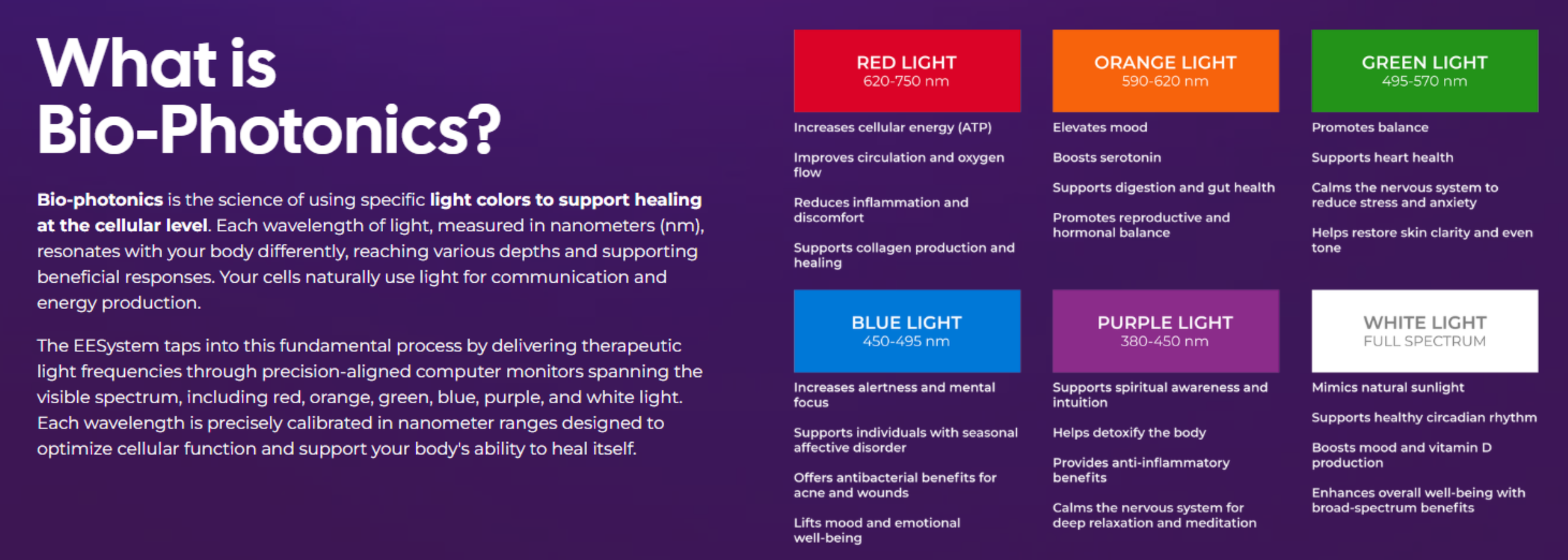 What is Bio-Photonics?

Bio-photonics is the science of using specific light colors to support healing at the cellular level. Each wavelength of light, measured in nanometers (nm), resonates with your body differently, reaching various depths and supporting beneficial responses. Your cells naturally use light for communication and energy production.

The EESystem taps into this fundamental process by delivering therapeutic light frequencies through precision-aligned computer monitors spanning the visible spectrum, including red, orange, green, blue, purple, and white light. Each wavelength is precisely calibrated in nanometer ranges designed to optimize cellular function and support your body's ability to heal itself.

RED LIGHT
620-750 nm

Increases cellular energy (ATP)

Improves circulation and oxygen flow

Reduces inflammation and discomfort

Supports collagen production and healing

ORANGE LIGHT
590-620 nm

Elevates mood

Boosts serotonin

Supports digestion and gut health

Promotes reproductive and hormonal balance

GREEN LIGHT
495-570 nm

Promotes balance

Supports heart health

Calms the nervous system to reduce stress and anxiety

Helps restore skin clarity and even tone

BLUE LIGHT
450-495 nm

Increases alertness and mental focus

Supports individuals with seasonal affective disorder

Offers antibacterial benefits for acne and wounds

Lifts mood and emotional well-being

PURPLE LIGHT
380-450 nm

Supports spiritual awareness and intuition

Helps detoxify the body

Provides anti-inflammatory benefits

Calms the nervous system for deep relaxation and meditation

WHITE LIGHT
FULL SPECTRUM

Mimics natural sunlight

Supports healthy circadian rhythm

Boosts mood and vitamin D production

Enhances overall well-being with broad-spectrum benefits